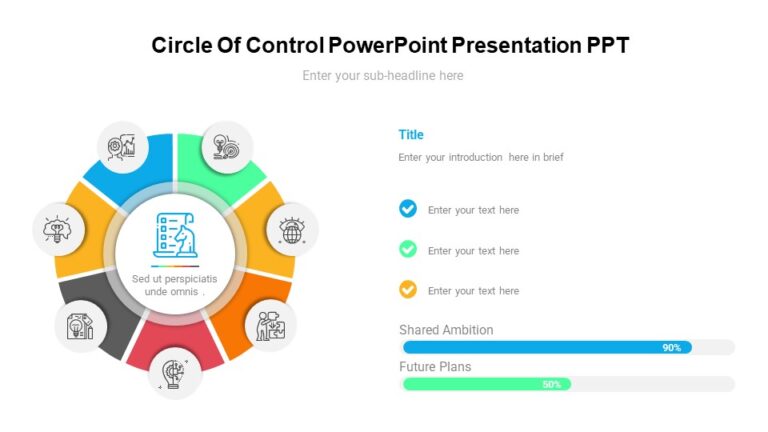 Circle Of Control PowerPoint Presentation PPT

Enter your sub-headline here

Sed ut perspiciatis unde omnis .

Title

Enter your introduction here in brief

Enter your text here

Enter your text here

Enter your text here

Shared Ambition

90%

Future Plans

50%